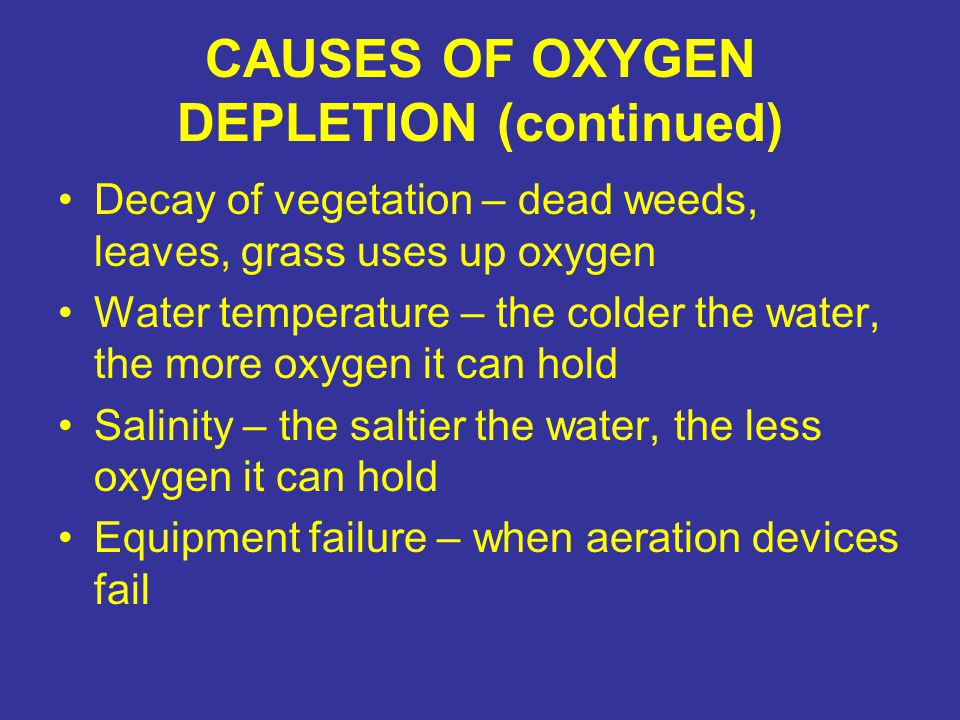 CAUSES OF OXYGEN DEPLETION (continued)

• Decay of vegetation – dead weeds, leaves, grass uses up oxygen
• Water temperature – the colder the water, the more oxygen it can hold
• Salinity – the saltier the water, the less oxygen it can hold
• Equipment failure – when aeration devices fail